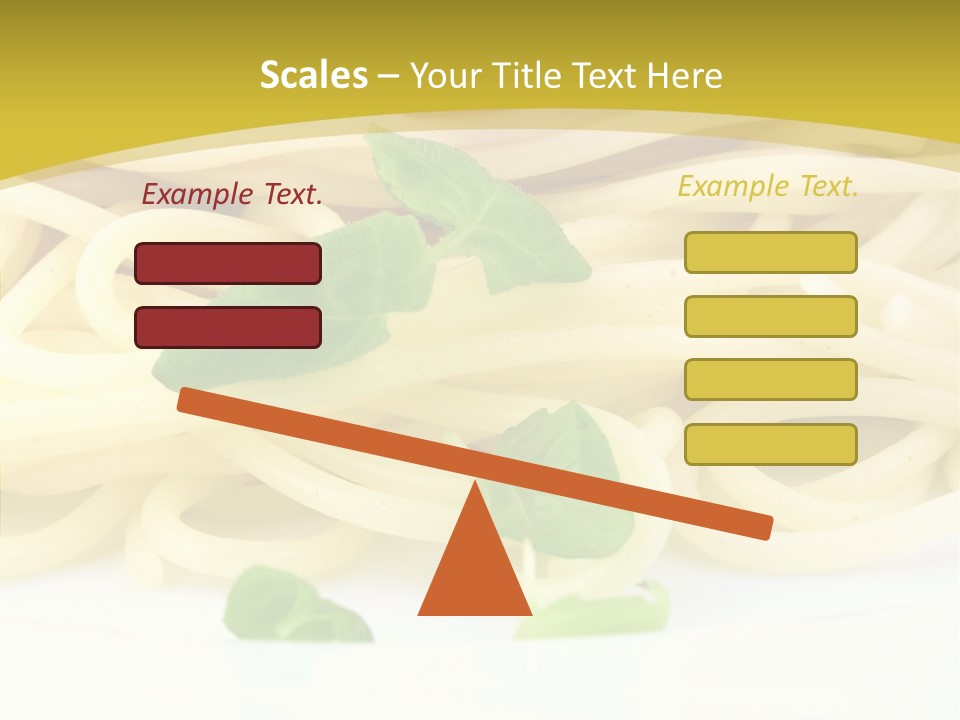 Scales – Your Title Text Here

Example Text.

Example Text.